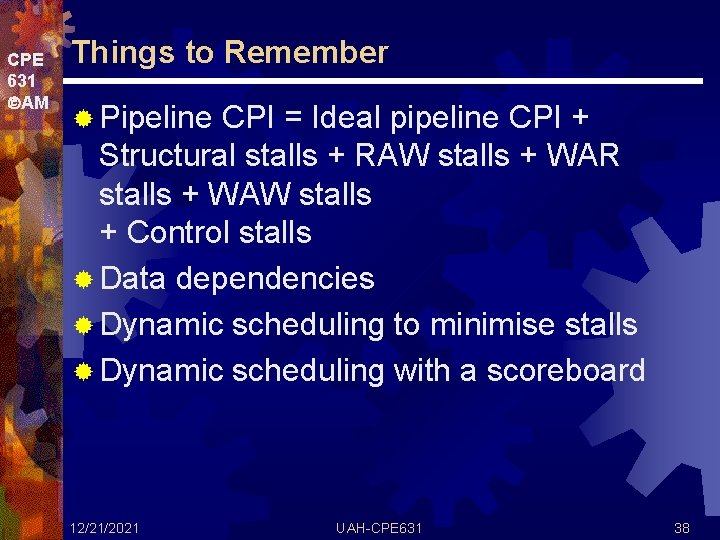 CPE
631
©AM

Things to Remember

Pipeline CPI = Ideal pipeline CPI + Structural stalls + RAW stalls + WAR stalls + WAW stalls
+ Control stalls

Data dependencies

Dynamic scheduling to minimise stalls

Dynamic scheduling with a scoreboard

12/21/2021

UAH-CPE631

38